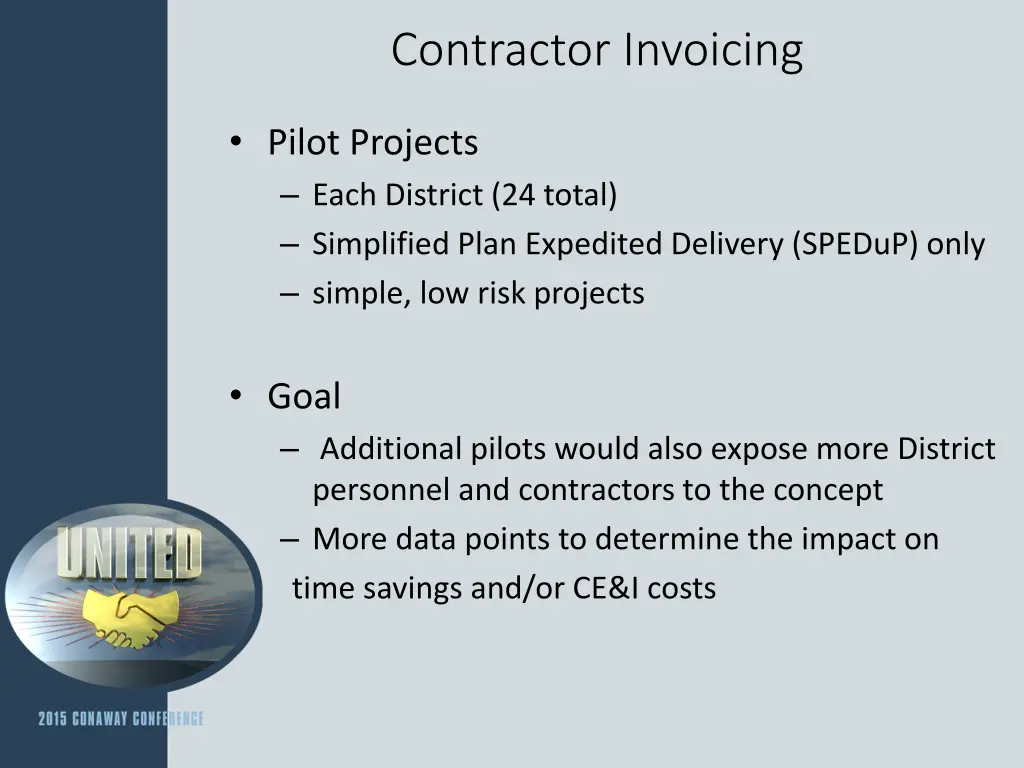 Contractor Invoicing

• Pilot Projects
– Each District (24 total)
– Simplified Plan Expedited Delivery (SPEDuP) only
– simple, low risk projects

• Goal
– Additional pilots would also expose more District personnel and contractors to the concept
– More data points to determine the impact on time savings and/or CE&I costs

UNITED

2015 CONAWAY CONFERENCE